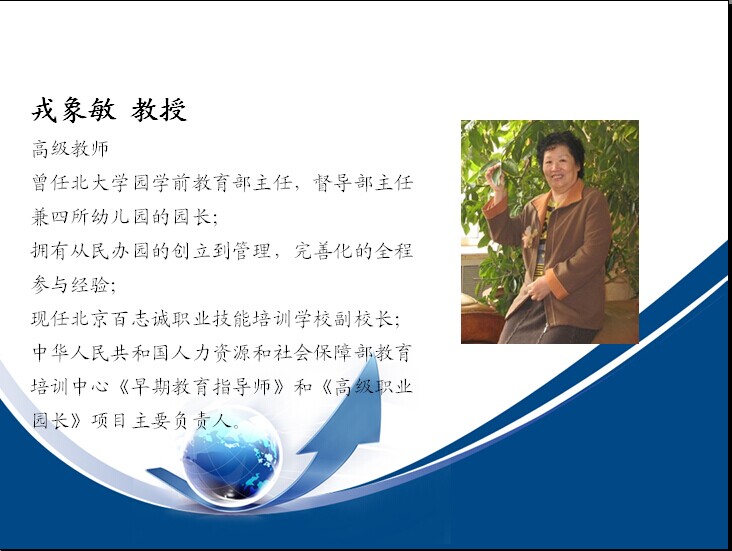 戎象敏 教授

高级教师

曾任北大学园学前教育部主任，督导部主任兼四所幼儿园的园长；

拥有从民办园的创立到管理，完善化的全程参与经验；

现任北京百志诚职业技能培训学校副校长；

中华人民共和国人力资源和社会保障部教育培训中心《早期教育指导师》和《高级职业园长》项目主要负责人。